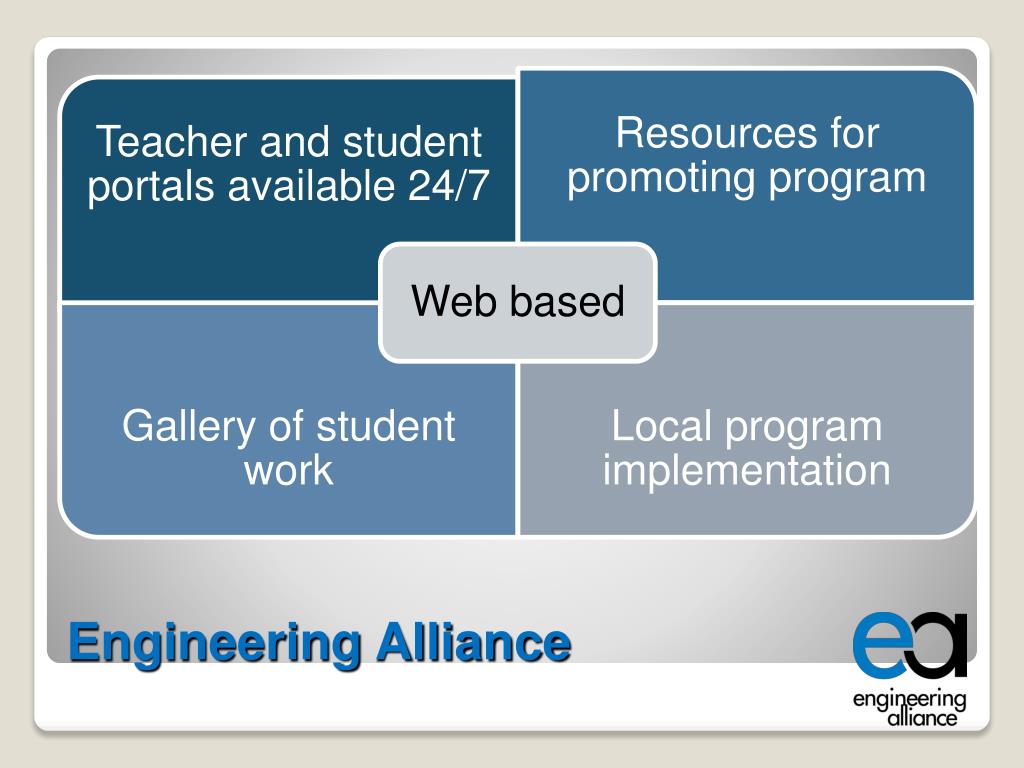 Teacher and student portals available 24/7

Resources for promoting program

Web based

Gallery of student work

Local program implementation

Engineering Alliance

ea

engineering alliance